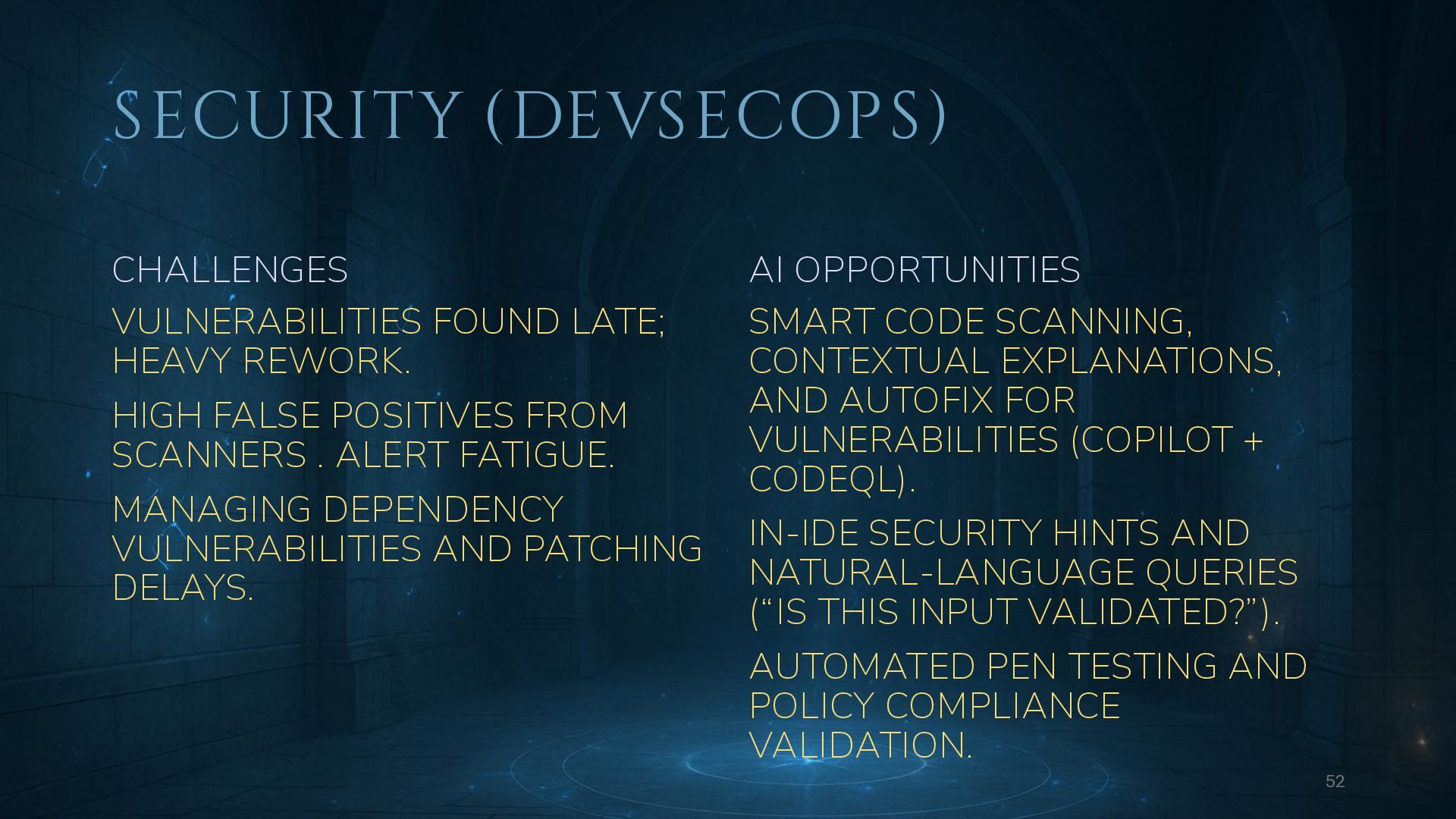 SECURITY (DEVSECOPS)

CHALLENGES

VULNERABILITIES FOUND LATE; HEAVY REWORK.

HIGH FALSE POSITIVES FROM SCANNERS . ALERT FATIGUE.

MANAGING DEPENDENCY VULNERABILITIES AND PATCHING DELAYS.

AI OPPORTUNITIES

SMART CODE SCANNING, CONTEXTUAL EXPLANATIONS, AND AUTOFIX FOR VULNERABILITIES (COPILOT + CODEQL).

IN-IDE SECURITY HINTS AND NATURAL-LANGUAGE QUERIES (“IS THIS INPUT VALIDATED?”).

AUTOMATED PEN TESTING AND POLICY COMPLIANCE VALIDATION.

52